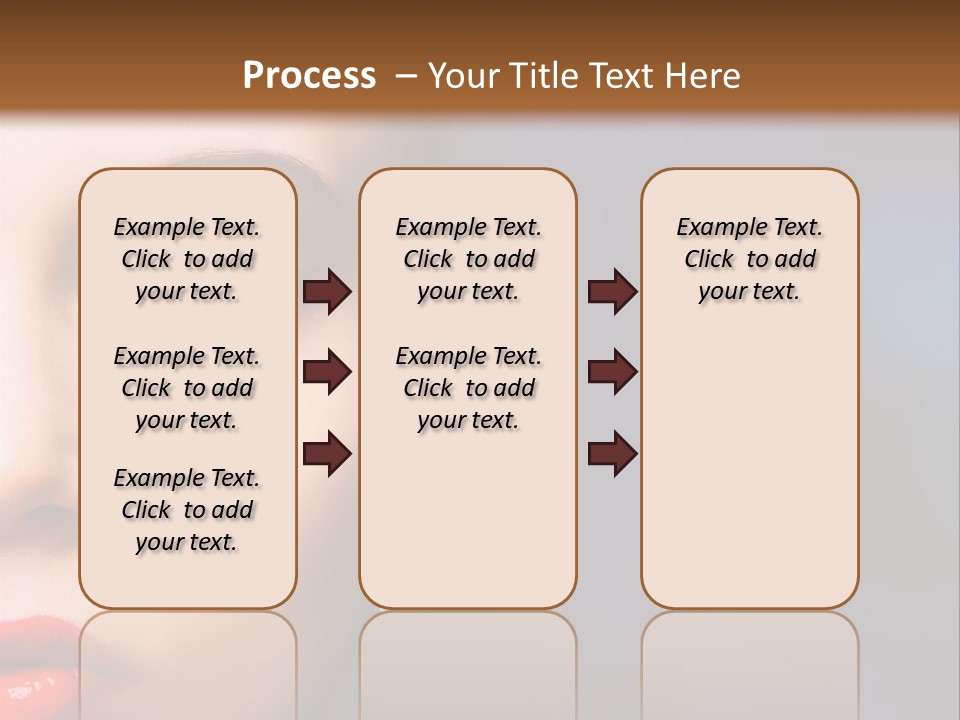 Process – Your Title Text Here

Example Text. Click to add your text.

Example Text. Click to add your text.

Example Text. Click to add your text.

Example Text. Click to add your text.

Example Text. Click to add your text.

Example Text. Click to add your text.